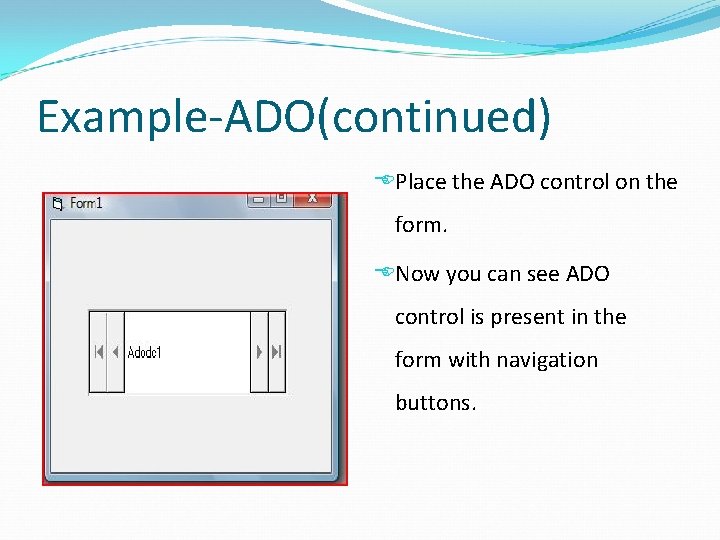 Example-ADO(continued)

Form1

Adodc1

Place the ADO control on the form.

Now you can see ADO control is present in the form with navigation buttons.